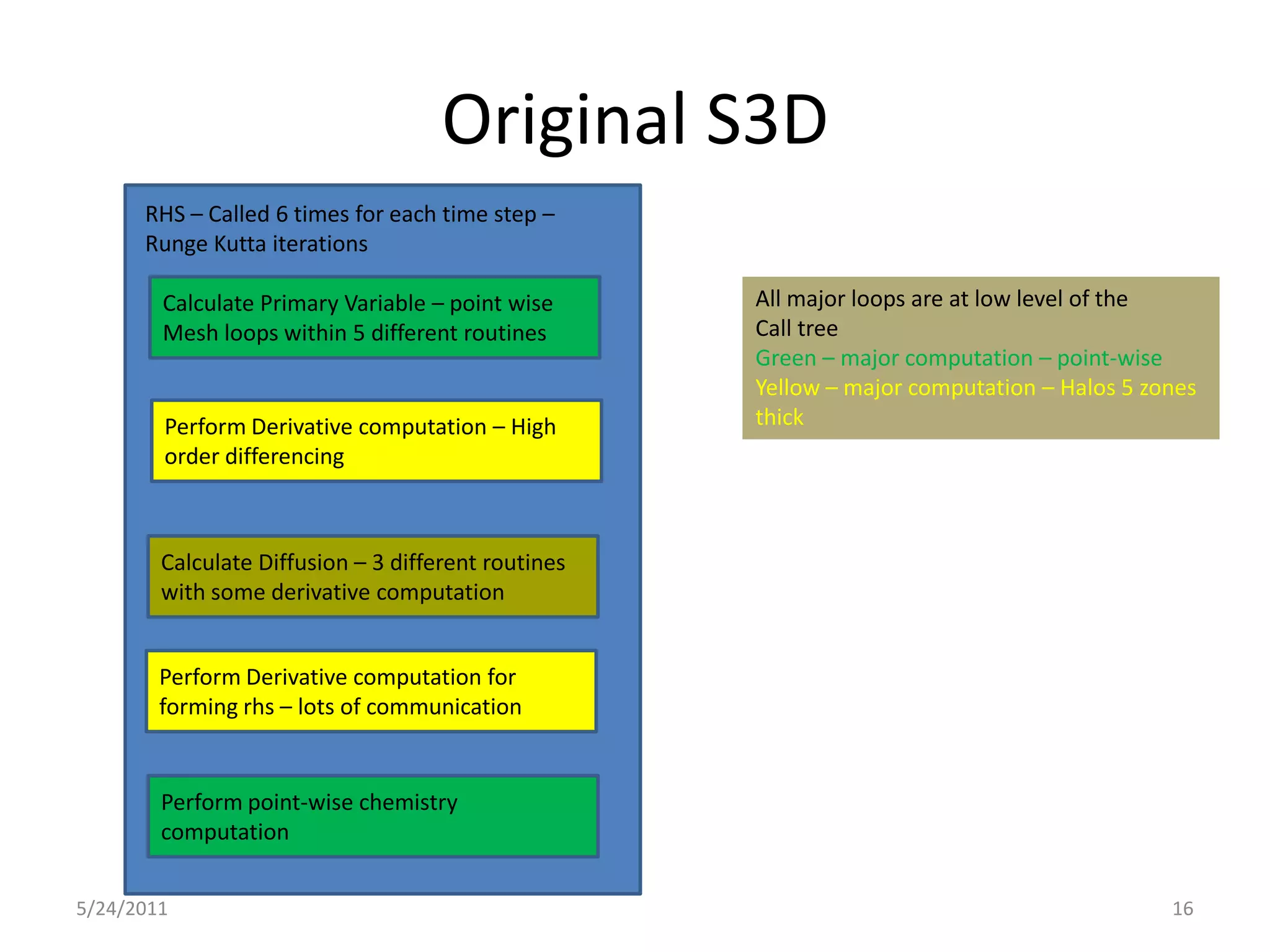 Original S3D

RHS – Called 6 times for each time step – Runge Kutta iterations

Calculate Primary Variable – point wise Mesh loops within 5 different routines

Perform Derivative computation – High order differencing

Calculate Diffusion – 3 different routines with some derivative computation

Perform Derivative computation for forming rhs – lots of communication

Perform point-wise chemistry computation

All major loops are at low level of the Call tree
Green – major computation – point-wise
Yellow – major computation – Halos 5 zones thick

5/24/2011

16